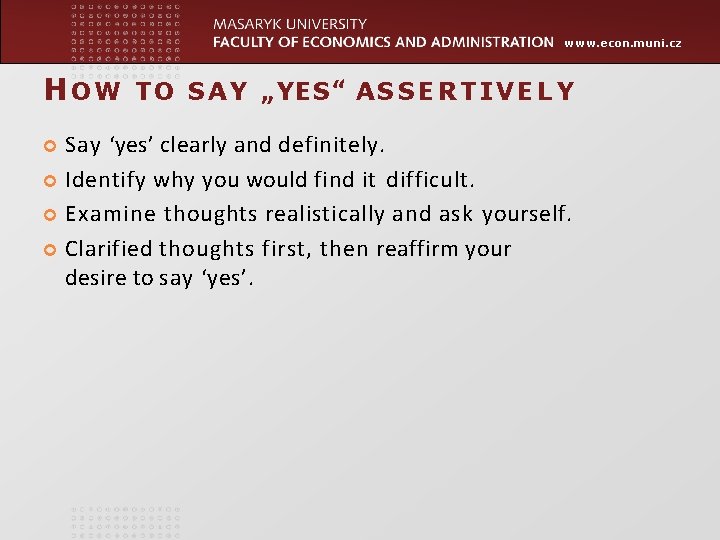 MASARYK UNIVERSITY
FACULTY OF ECONOMICS AND ADMINISTRATION www.econ.muni.cz

HOW TO SAY „YES“ ASSERTIVELY

• Say 'yes' clearly and definitely.
• Identify why you would find it difficult.
• Examine thoughts realistically and ask yourself.
• Clarified thoughts first, then reaffirm your desire to say 'yes'.